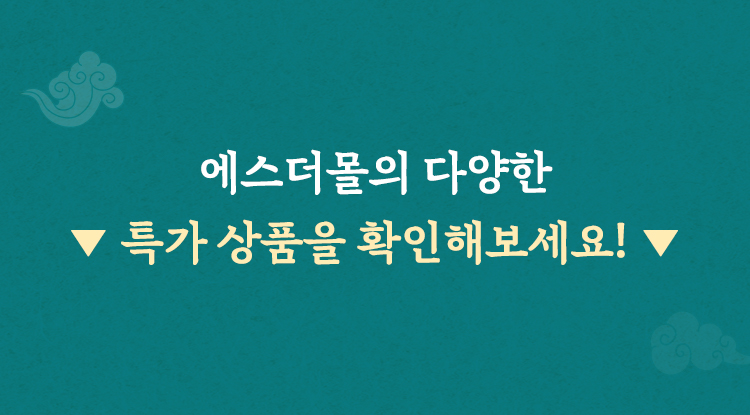 에스더몰의 다양한

▼ 특가 상품을 확인해보세요! ▼